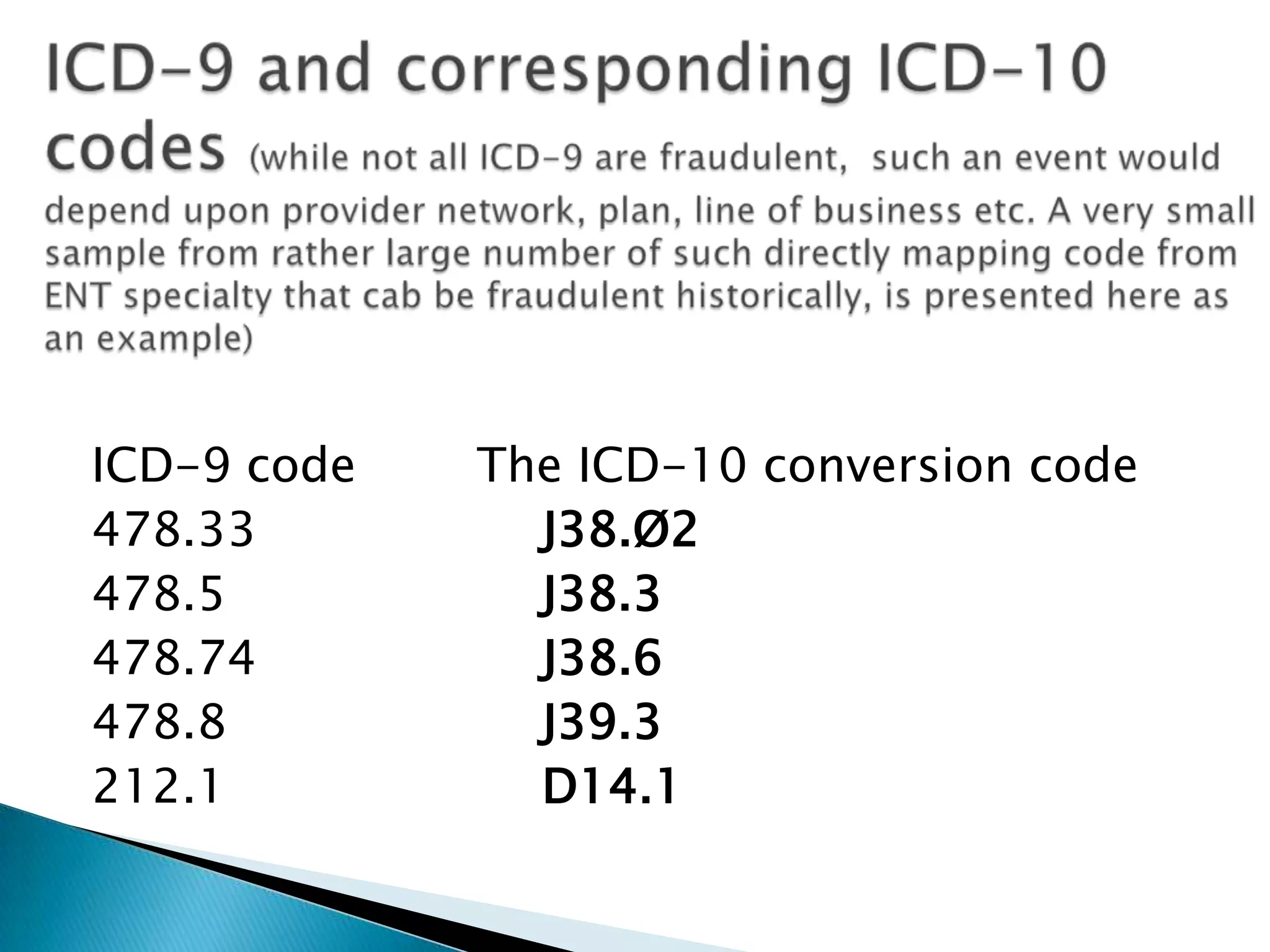 ICD-9 and corresponding ICD-10 codes (while not all ICD-9 are fraudulent, such an event would depend upon provider network, plan, line of business etc. A very small sample from rather large number of such directly mapping code from ENT specialty that cab be fraudulent historically, is presented here as an example)

| ICD-9 code | The ICD-10 conversion code |
|---|---|
| 478.33 | J38.Ø2 |
| 478.5 | J38.3 |
| 478.74 | J38.6 |
| 478.8 | J39.3 |
| 212.1 | D14.1 |